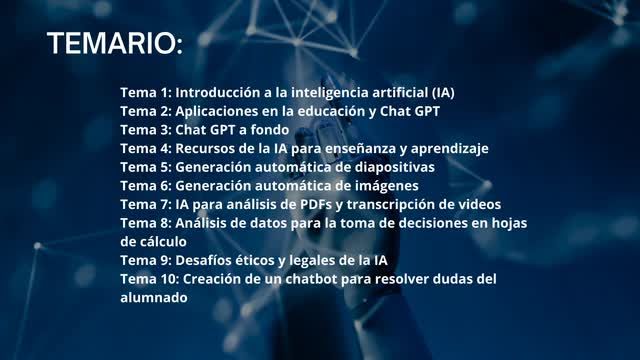 TEMARIO:

Tema 1: Introducción a la inteligencia artificial (IA)
Tema 2: Aplicaciones en la educación y Chat GPT
Tema 3: Chat GPT a fondo
Tema 4: Recursos de la IA para enseñanza y aprendizaje
Tema 5: Generación automática de diapositivas
Tema 6: Generación automática de imágenes
Tema 7: IA para análisis de PDFs y transcripción de videos
Tema 8: Análisis de datos para la toma de decisiones en hojas de cálculo
Tema 9: Desafíos éticos y legales de la IA
Tema 10: Creación de un chatbot para resolver dudas del alumnado